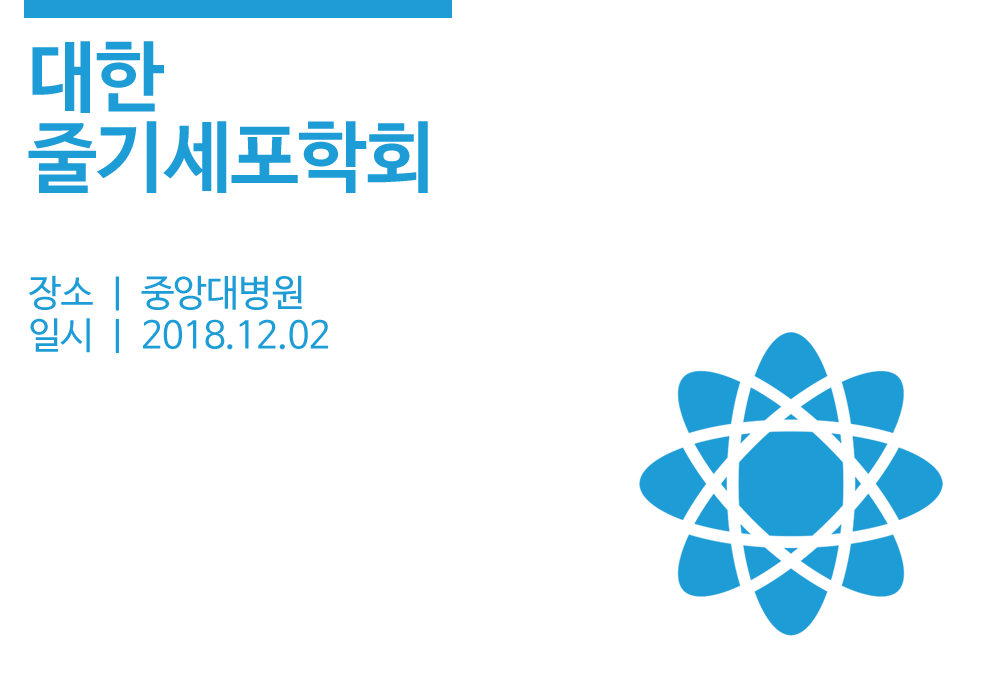 대한
줄기세포학회

장소 | 중앙대병원
일시 | 2018.12.02